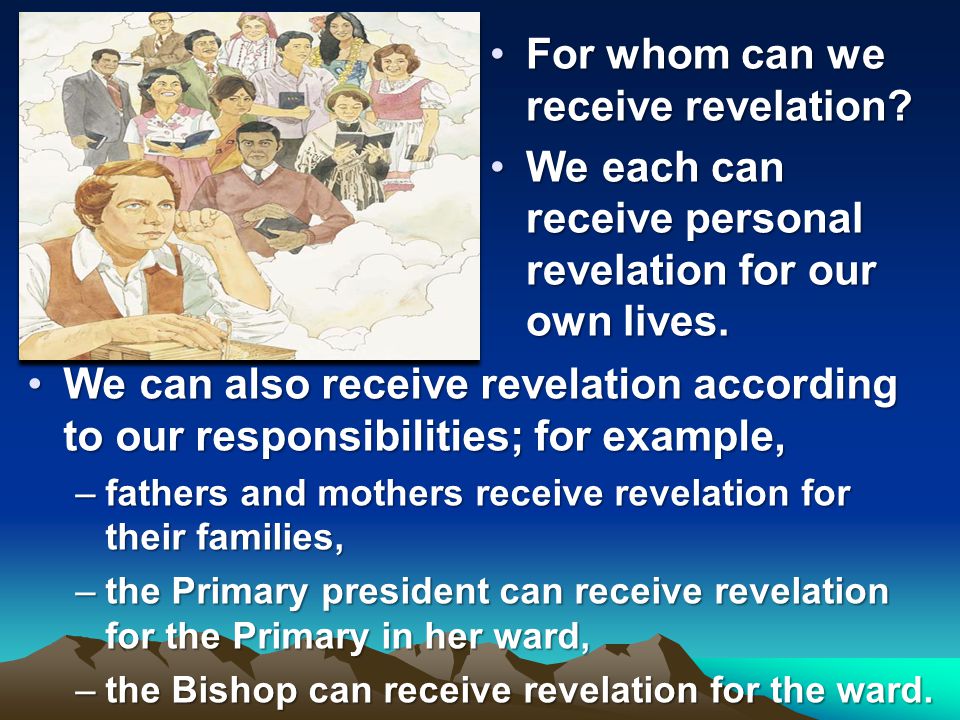 • For whom can we receive revelation?

• We each can receive personal revelation for our own lives.

• We can also receive revelation according to our responsibilities; for example,

– fathers and mothers receive revelation for their families,

– the Primary president can receive revelation for the Primary in her ward,

– the Bishop can receive revelation for the ward.